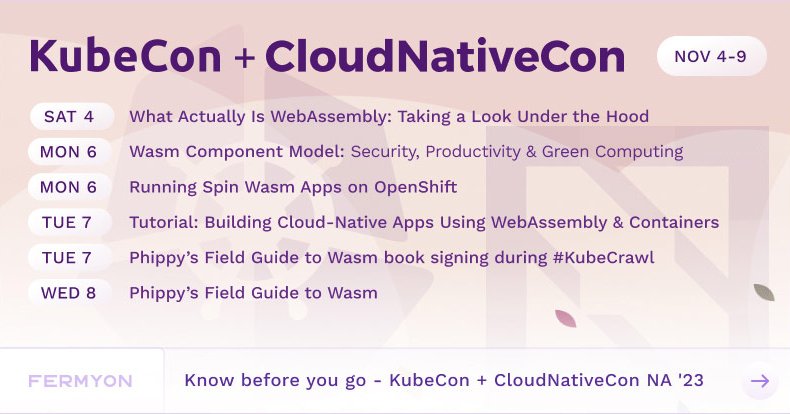 KubeCon + CloudNativeCon

NOV 4-9

SAT 4 What Actually Is WebAssembly: Taking a Look Under the Hood

MON 6 Wasm Component Model: Security, Productivity & Green Computing

MON 6 Running Spin Wasm Apps on OpenShift

TUE 7 Tutorial: Building Cloud-Native Apps Using WebAssembly & Containers

TUE 7 Phippy's Field Guide to Wasm book signing during #KubeCrawl

WED 8 Phippy's Field Guide to Wasm

FERMYON

Know before you go - KubeCon + CloudNativeCon NA '23